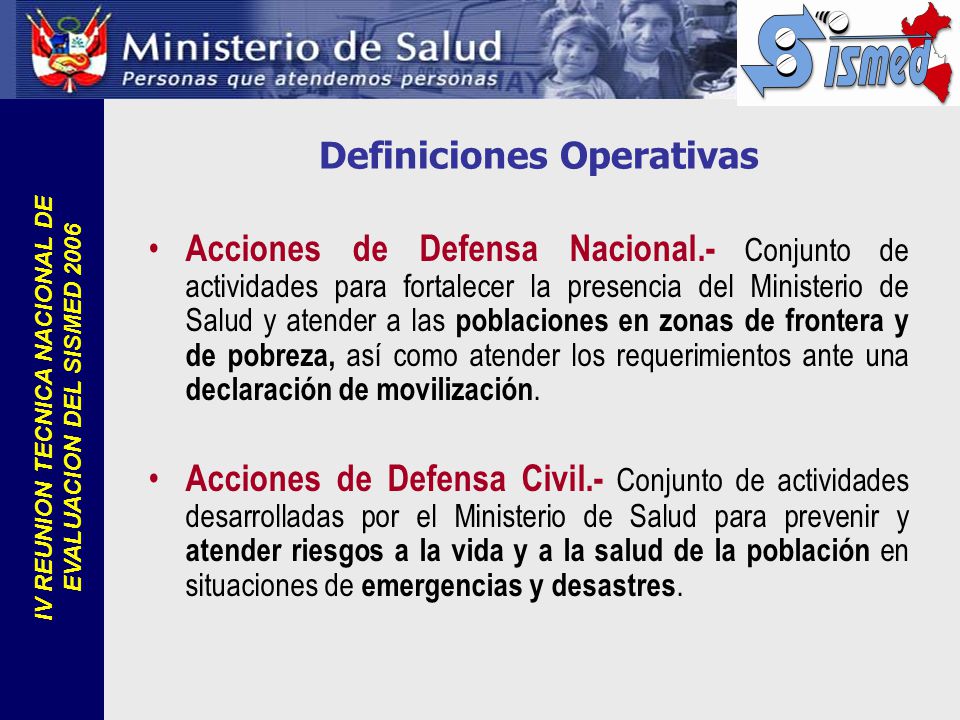 Ministerio de Salud
Personas que atendemos personas

SISMED

IV REUNION TECNICA NACIONAL DE EVALUACION DEL SISMED 2006

Definiciones Operativas

• Acciones de Defensa Nacional.- Conjunto de actividades para fortalecer la presencia del Ministerio de Salud y atender a las poblaciones en zonas de frontera y de pobreza, así como atender los requerimientos ante una declaración de movilización.

• Acciones de Defensa Civil.- Conjunto de actividades desarrolladas por el Ministerio de Salud para prevenir y atender riesgos a la vida y a la salud de la población en situaciones de emergencias y desastres.